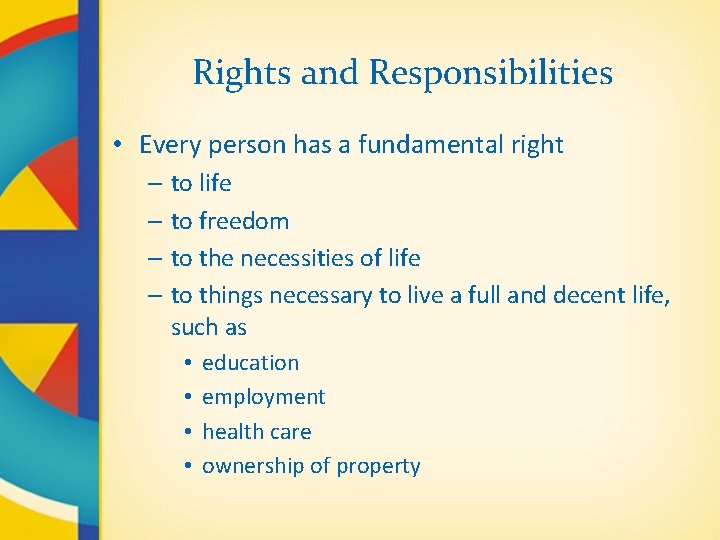 Rights and Responsibilities

• Every person has a fundamental right
– to life
– to freedom
– to the necessities of life
– to things necessary to live a full and decent life, such as
• education
• employment
• health care
• ownership of property